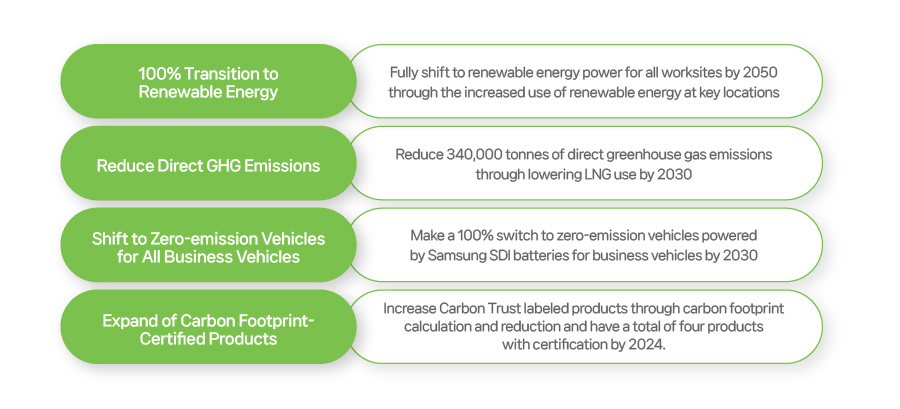 100% Transition to Renewable Energy

Fully shift to renewable energy power for all worksites by 2050 through the increased use of renewable energy at key locations

Reduce Direct GHG Emissions

Reduce 340,000 tonnes of direct greenhouse gas emissions through lowering LNG use by 2030

Shift to Zero-emission Vehicles for All Business Vehicles

Make a 100% switch to zero-emission vehicles powered by Samsung SDI batteries for business vehicles by 2030

Expand of Carbon Footprint-Certified Products

Increase Carbon Trust labeled products through carbon footprint calculation and reduction and have a total of four products with certification by 2024.